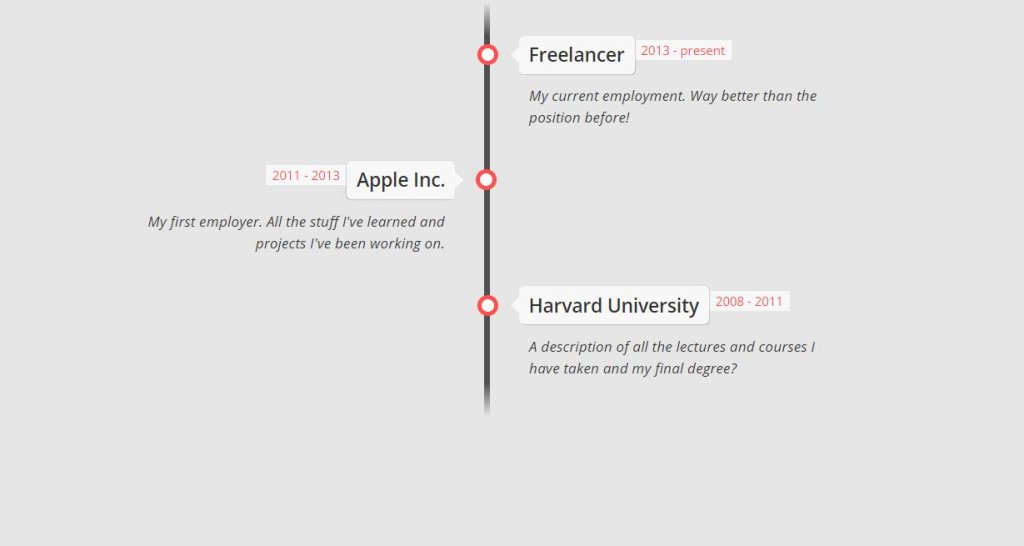 Freelancer 2013 - present

My current employment. Way better than the position before!

2011 - 2013 Apple Inc.

My first employer. All the stuff I've learned and projects I've been working on.

Harvard University 2008 - 2011

A description of all the lectures and courses I have taken and my final degree?